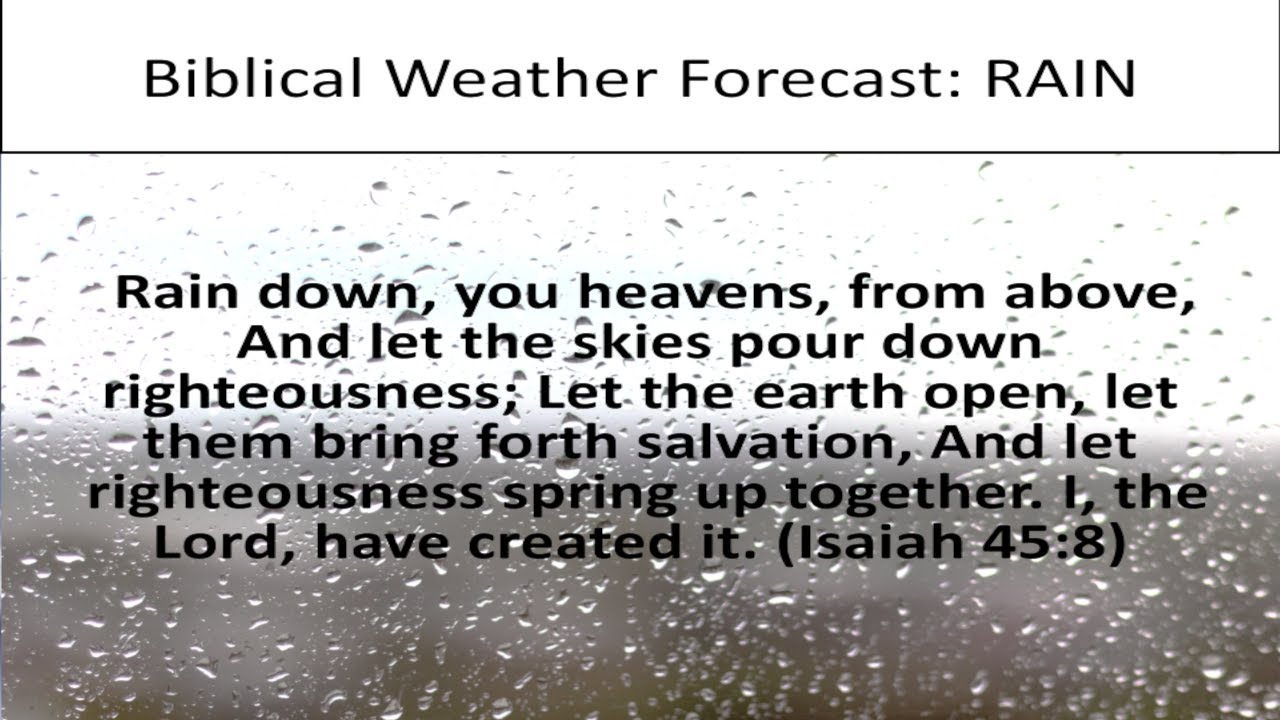 Biblical Weather Forecast: RAIN

Rain down, you heavens, from above, And let the skies pour down righteousness; Let the earth open, let them bring forth salvation, And let righteousness spring up together. I, the Lord, have created it. (Isaiah 45:8)